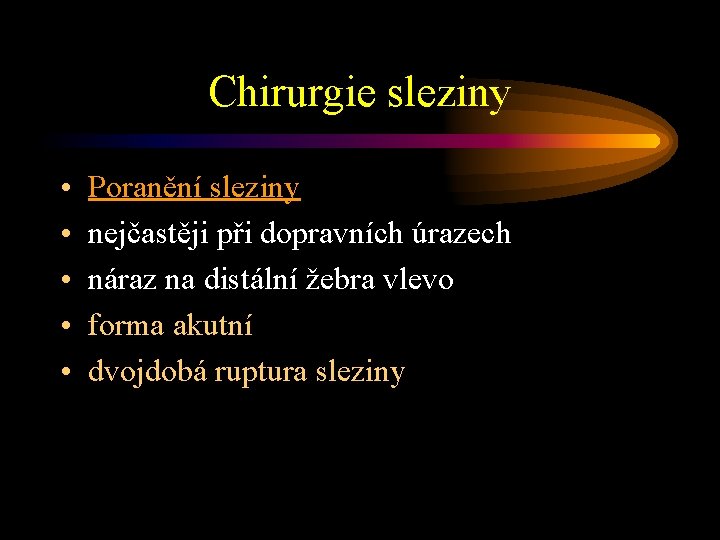 Chirurgie sleziny

• Poranění sleziny
• nejčastěji při dopravních úrazech
• náraz na distální žebra vlevo
• forma akutní
• dvojdobá ruptura sleziny